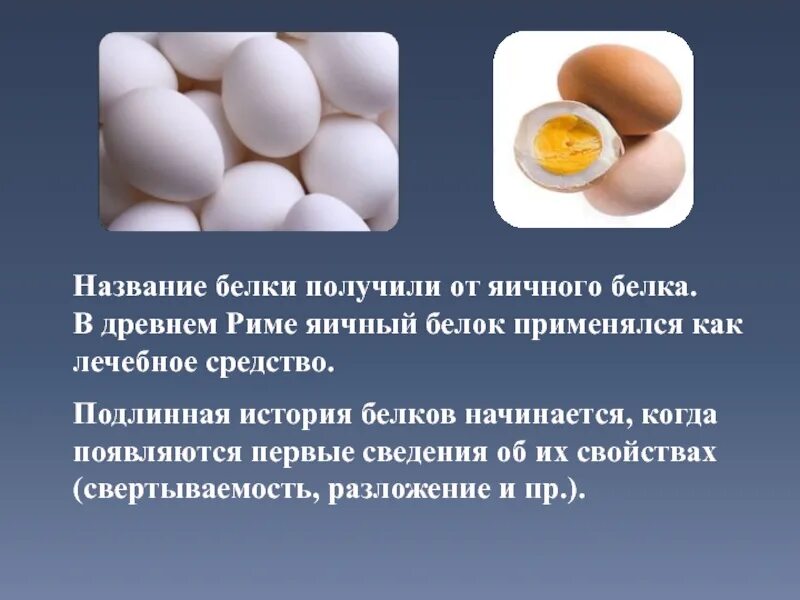 Название белки получили от яичного белка.
В древнем Риме яичный белок применялся как лечебное средство.

Подлинная история белков начинается, когда появляются первые сведения об их свойствах (свертываемость, разложение и пр.).